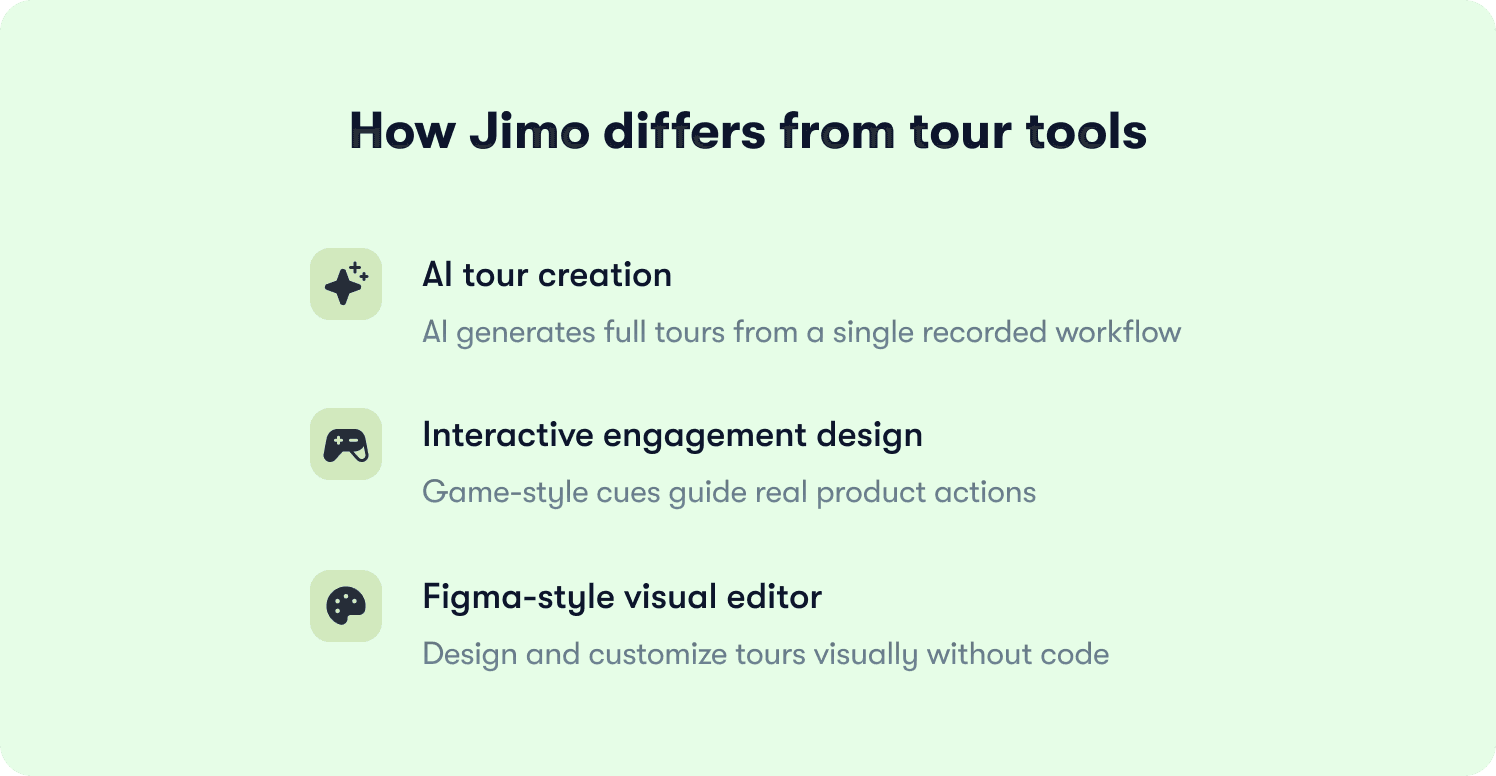 How Jimo differs from tour tools

AI tour creation

AI generates full tours from a single recorded workflow

Interactive engagement design

Game-style cues guide real product actions

Figma-style visual editor

Design and customize tours visually without code